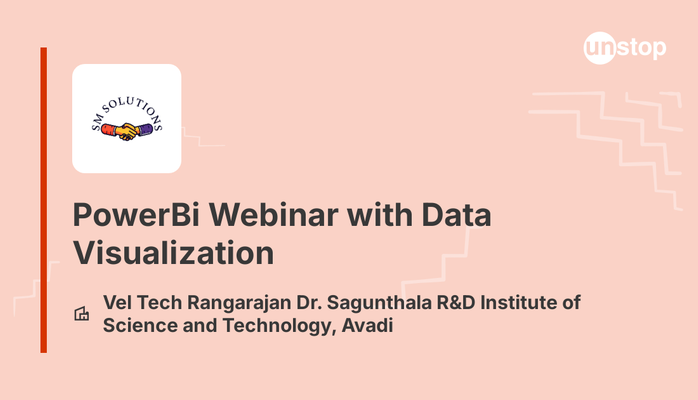 unstop

SM SOLUTIONS

PowerBi Webinar with Data Visualization

Vel Tech Rangarajan Dr. Sagunthala R&D Institute of Science and Technology, Avadi